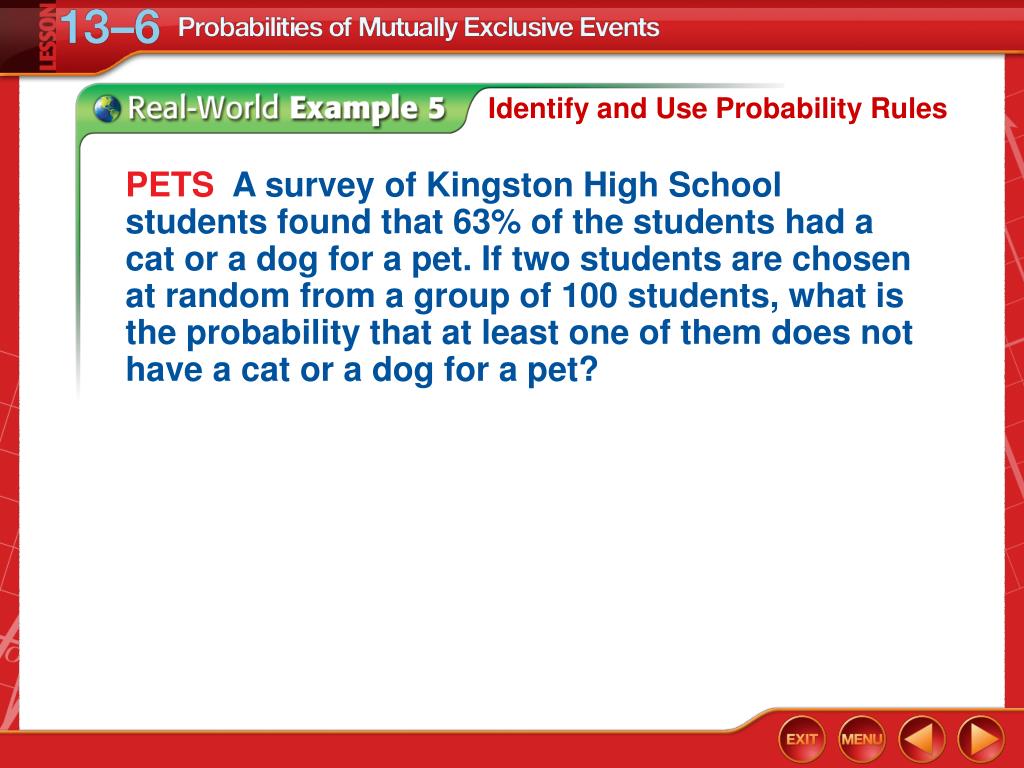 LESSON 13–6 Probabilities of Mutually Exclusive Events

Real-World Example 5 Identify and Use Probability Rules

PETS A survey of Kingston High School students found that 63% of the students had a cat or a dog for a pet. If two students are chosen at random from a group of 100 students, what is the probability that at least one of them does not have a cat or a dog for a pet?

EXIT MENU